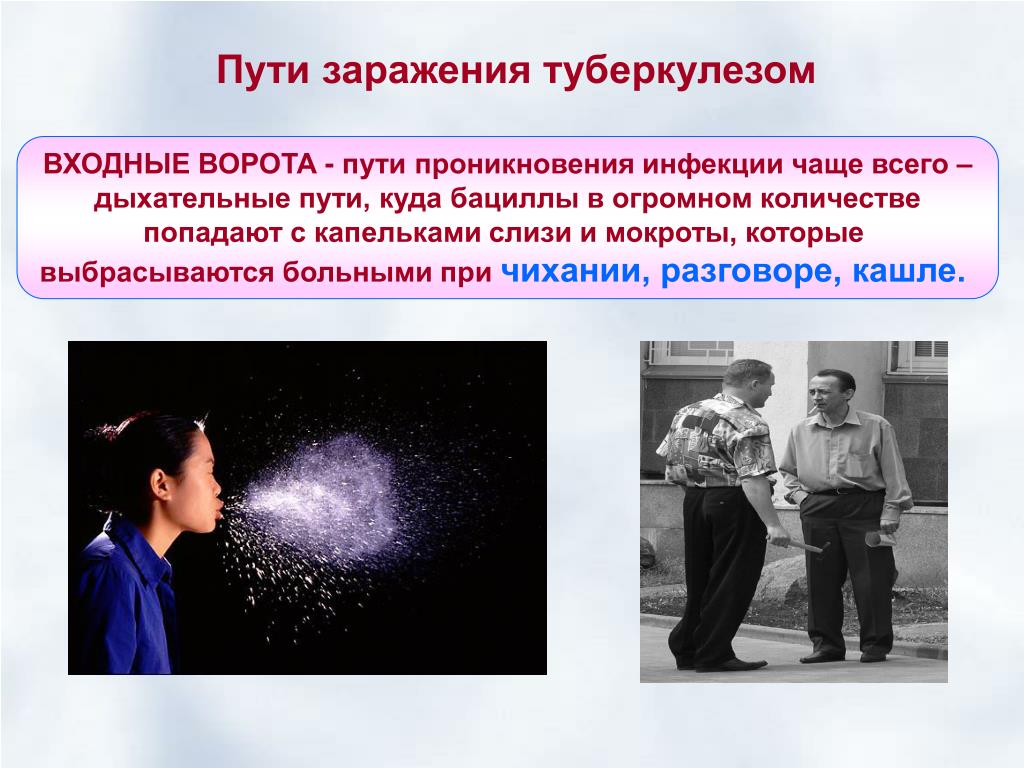 Пути заражения туберкулезом

ВХОДНЫЕ ВОРОТА - пути проникновения инфекции чаще всего – дыхательные пути, куда бациллы в огромном количестве попадают с капельками слизи и мокроты, которые выбрасываются больными при чихании, разговоре, кашле.